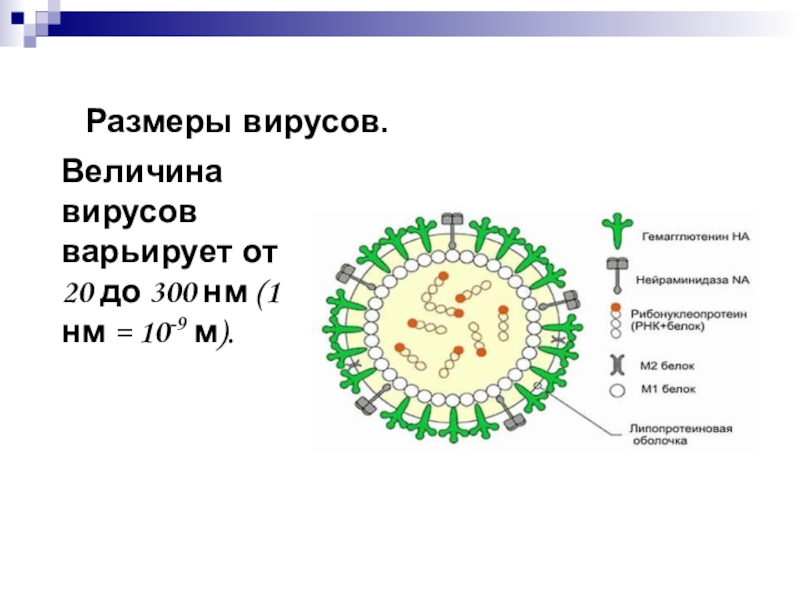 Размеры вирусов.

Величина вирусов варьирует от 20 до 300 нм (1 нм = $10^{-9}$ м).

Гемагглютенин HA

Нейраминидаза NA

Рибонуклеопротеин (РНК+белок)

M2 белок

M1 белок

Липопротеиновая оболочка